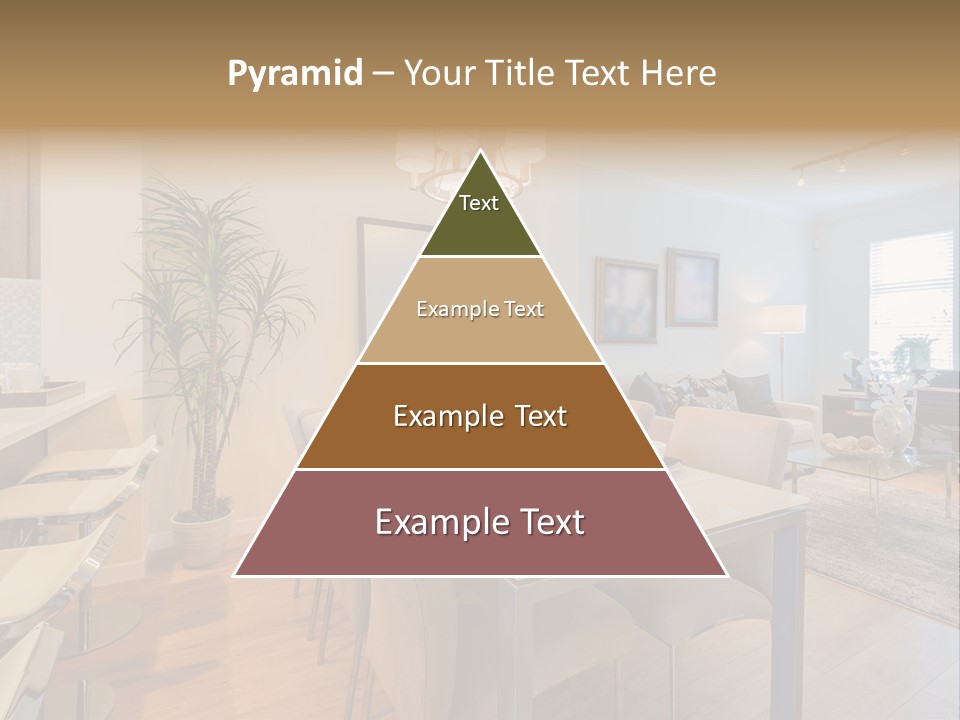 Pyramid – Your Title Text Here

Text

Example Text

Example Text

Example Text